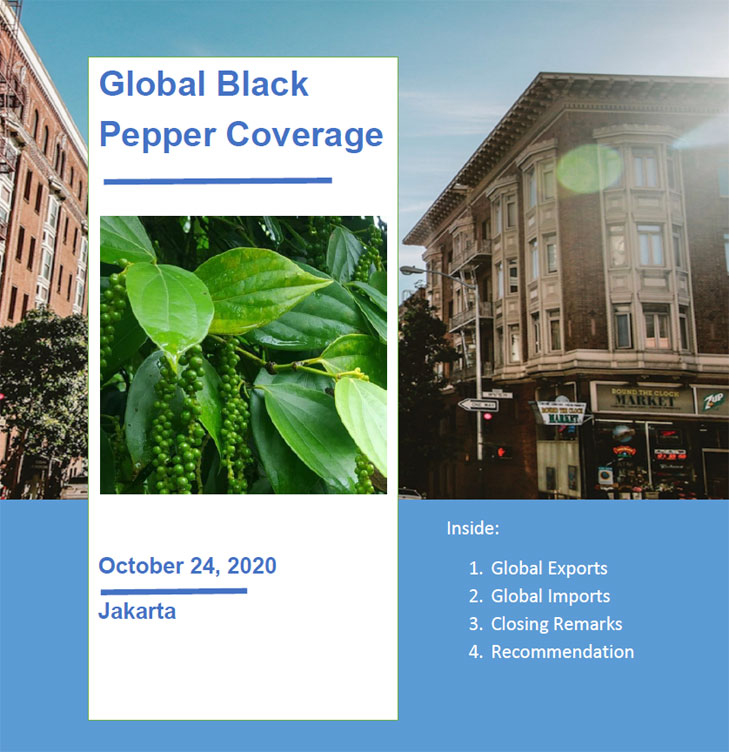 Global Black Pepper Coverage

October 24, 2020

Jakarta

ONE WAY

ROUND THE CLOCK MARKET

ROUND THE CLOCK MARKET

7UP

Inside:

1. Global Exports
2. Global Imports
3. Closing Remarks
4. Recommendation